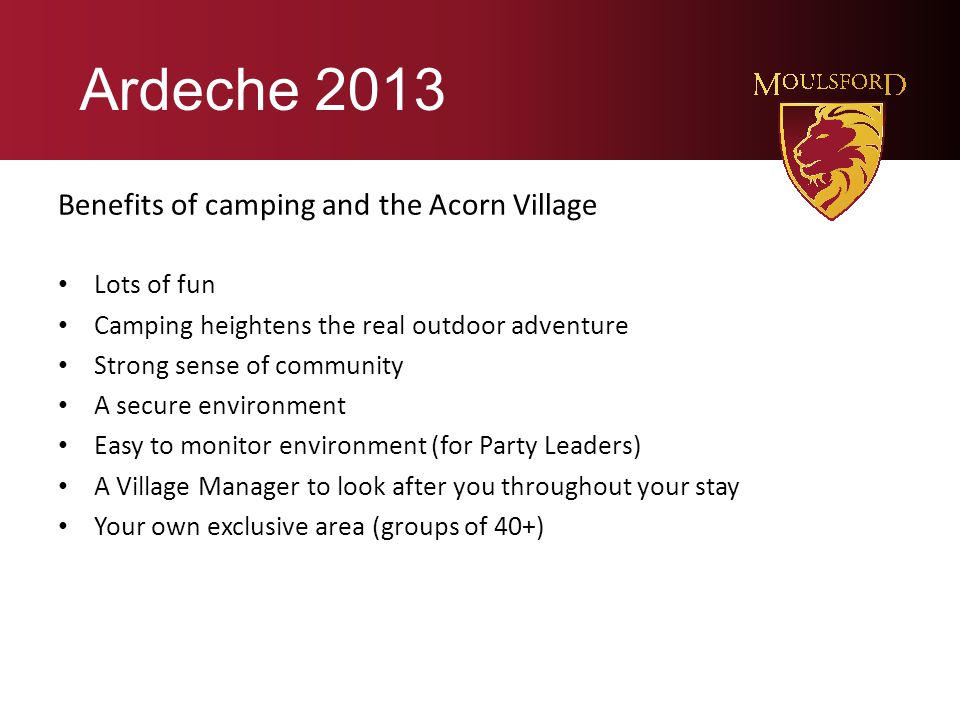 Ardeche 2013

MOULSFORD

Benefits of camping and the Acorn Village

• Lots of fun
• Camping heightens the real outdoor adventure
• Strong sense of community
• A secure environment
• Easy to monitor environment (for Party Leaders)
• A Village Manager to look after you throughout your stay
• Your own exclusive area (groups of 40+)